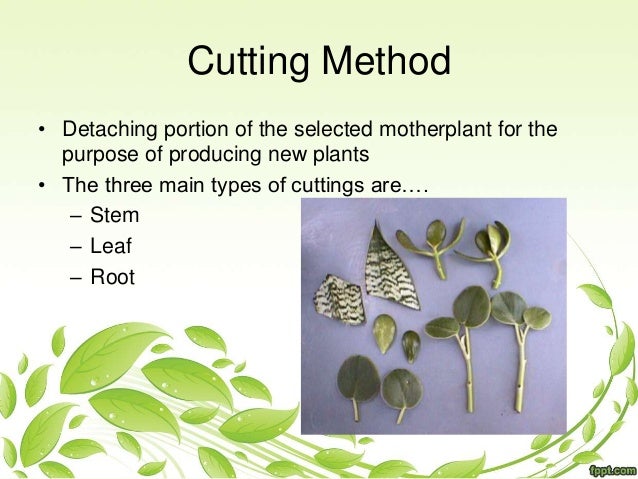 Cutting Method

• Detaching portion of the selected motherplant for the purpose of producing new plants
• The three main types of cuttings are….
– Stem
– Leaf
– Root

fppt.com